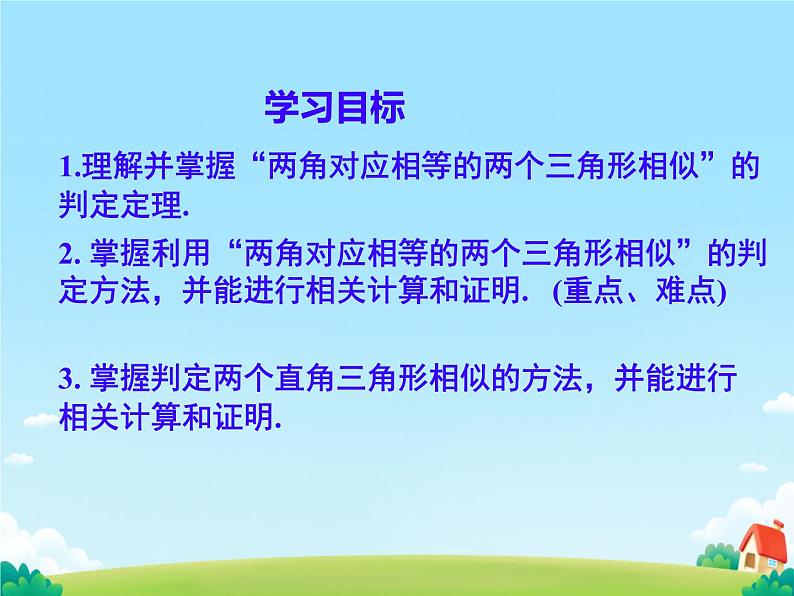 学习目标

1.理解并掌握“两角对应相等的两个三角形相似”的判定定理.

2. 掌握利用“两角对应相等的两个三角形相似”的判定方法，并能进行相关计算和证明. (重点、难点)

3. 掌握判定两个直角三角形相似的方法，并能进行相关计算和证明.